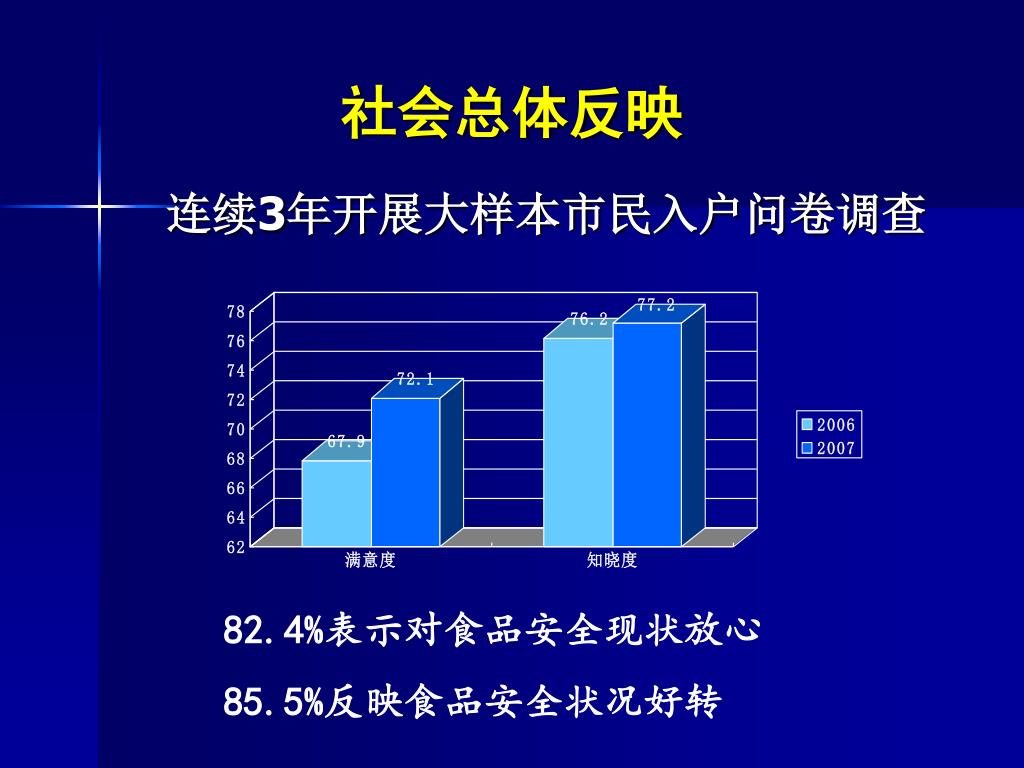 社会总体反映

连续3年开展大样本市民入户问卷调查

78
76
74
72
70
68
66
64
62

67.9
72.1
76.2
77.2

满意度
知晓度

2006
2007

82.4%表示对食品安全现状放心

85.5%反映食品安全状况好转